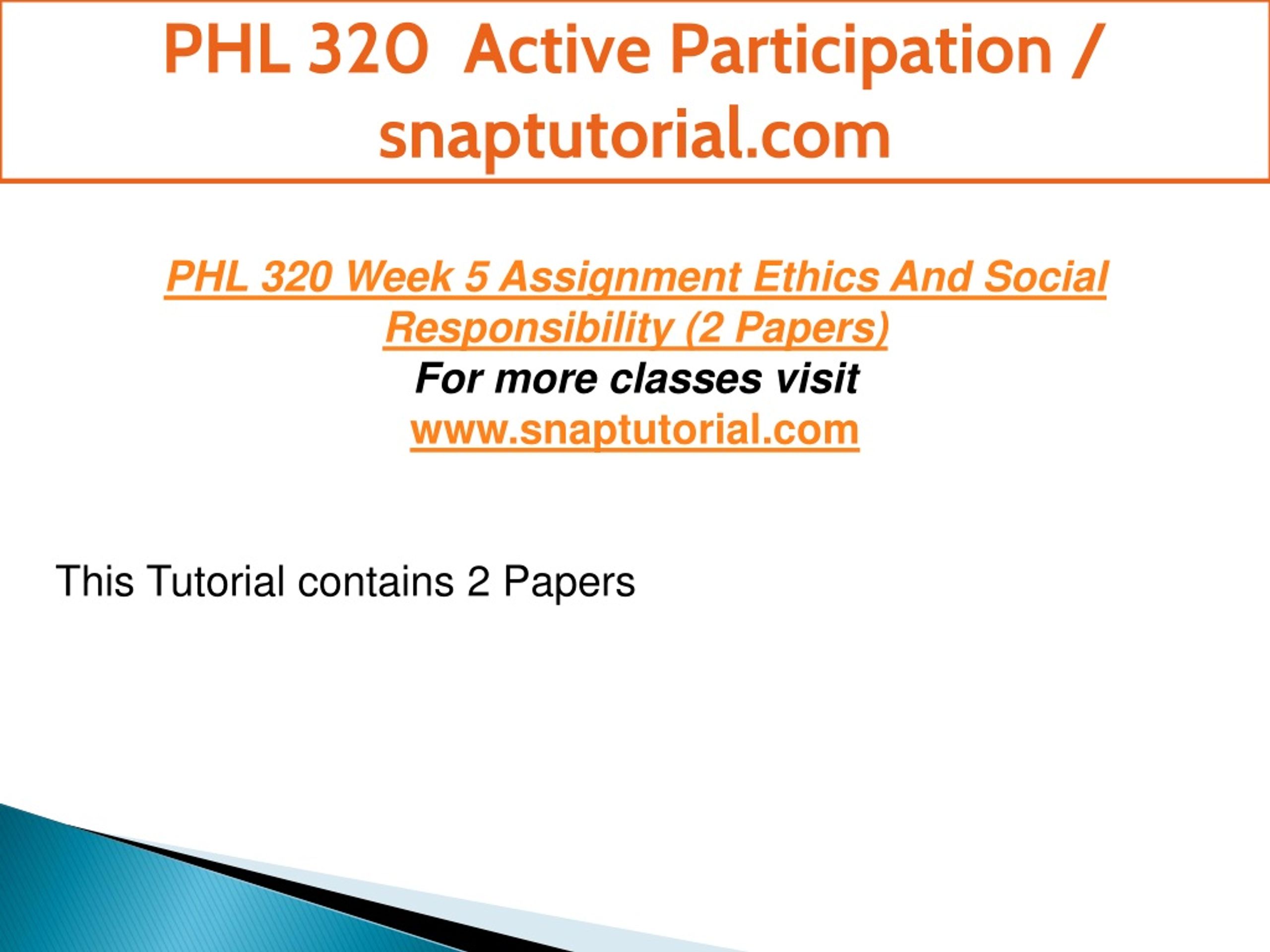 PHL 320 Active Participation / snaptutorial.com

PHL 320 Week 5 Assignment Ethics And Social Responsibility (2 Papers)
For more classes visit
www.snaptutorial.com

This Tutorial contains 2 Papers